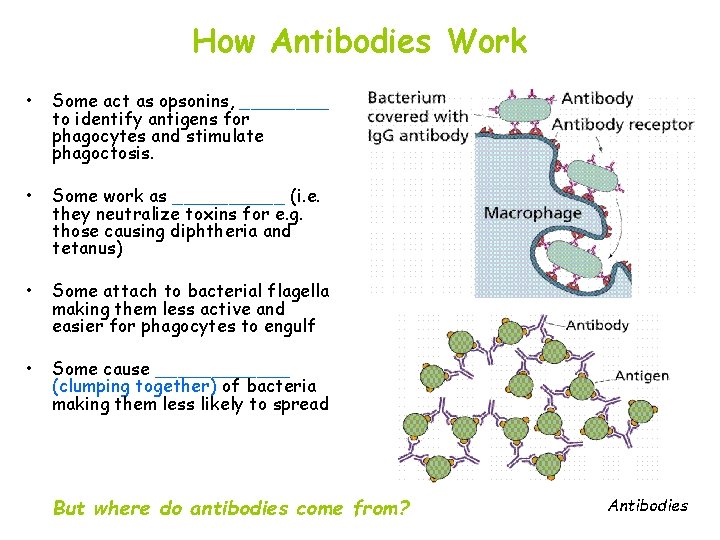 How Antibodies Work

• Some act as opsonins, ________ to identify antigens for phagocytes and stimulate phagoctosis.

• Some work as __________ (i.e. they neutralize toxins for e.g. those causing diphtheria and tetanus)

• Some attach to bacterial flagella making them less active and easier for phagocytes to engulf

• Some cause ____________ (clumping together) of bacteria making them less likely to spread

Bacterium covered with IgG antibody

Antibody

Antibody receptor

Macrophage

Antibody

Antigen

But where do antibodies come from?

Antibodies